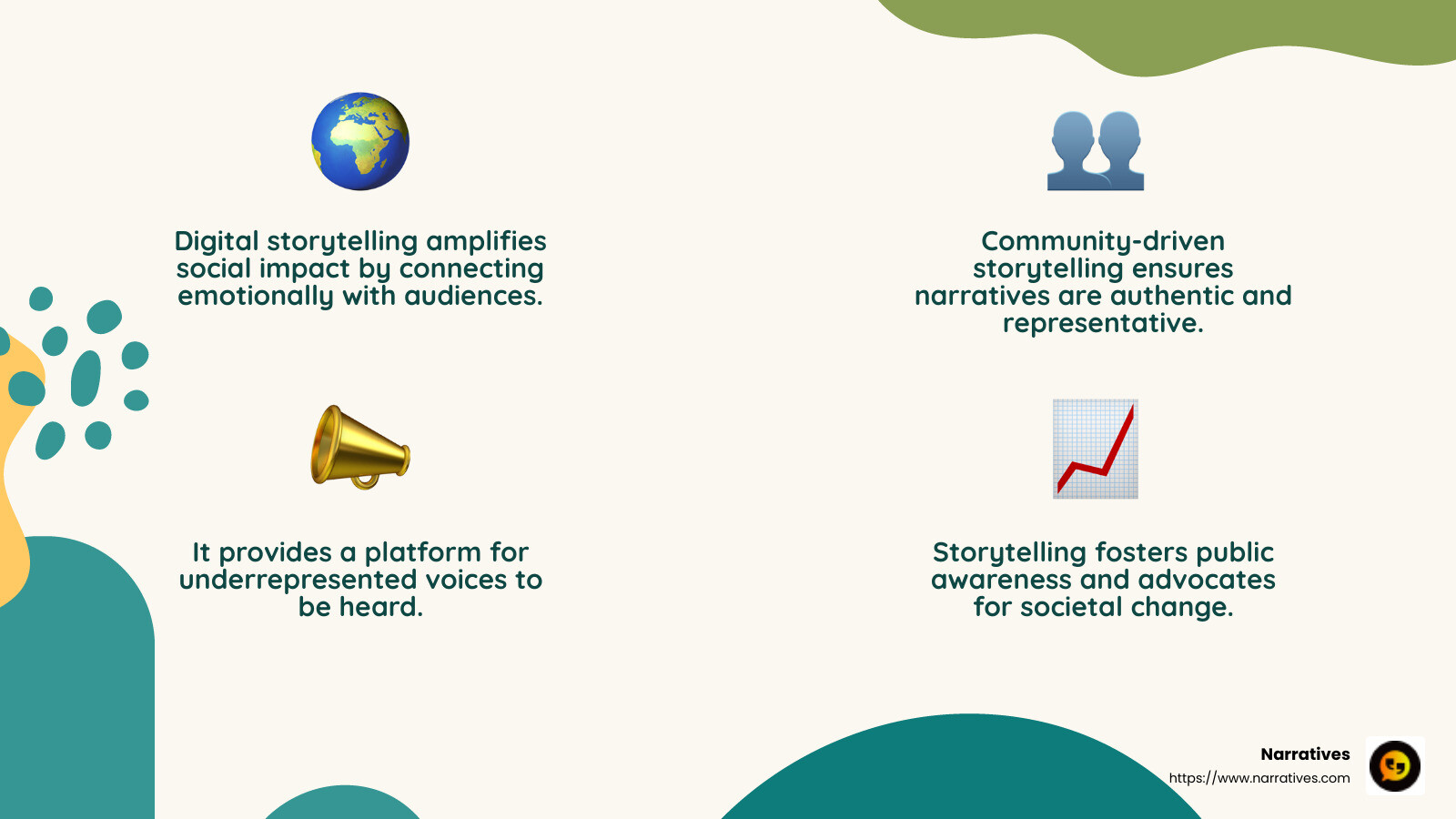 Digital storytelling amplifies social impact by connecting emotionally with audiences.

Community-driven storytelling ensures narratives are authentic and representative.

It provides a platform for underrepresented voices to be heard.

Storytelling fosters public awareness and advocates for societal change.

Narratives
https://www.narratives.com